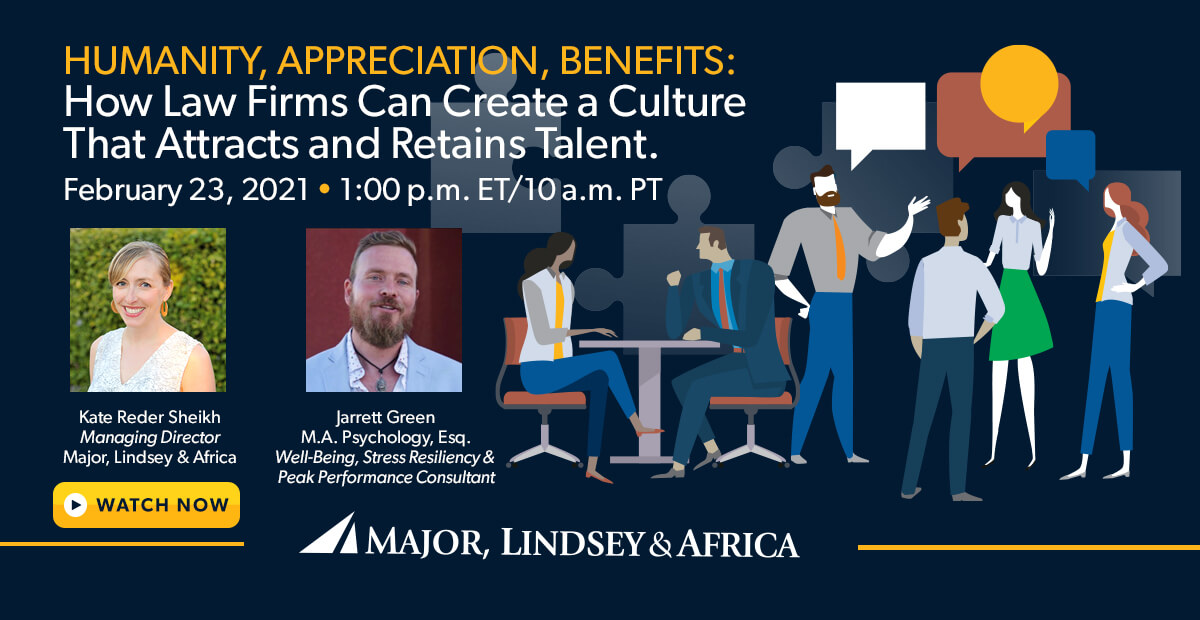 HUMANITY, APPRECIATION, BENEFITS:
How Law Firms Can Create a Culture That Attracts and Retains Talent.
February 23, 2021 • 1:00 p.m. ET/10 a.m. PT

Kate Reder Sheikh
Managing Director
Major, Lindsey & Africa

Jarrett Green
M.A. Psychology, Esq.
Well-Being, Stress Resiliency & Peak Performance Consultant

WATCH NOW

MAJOR, LINDSEY & AFRICA